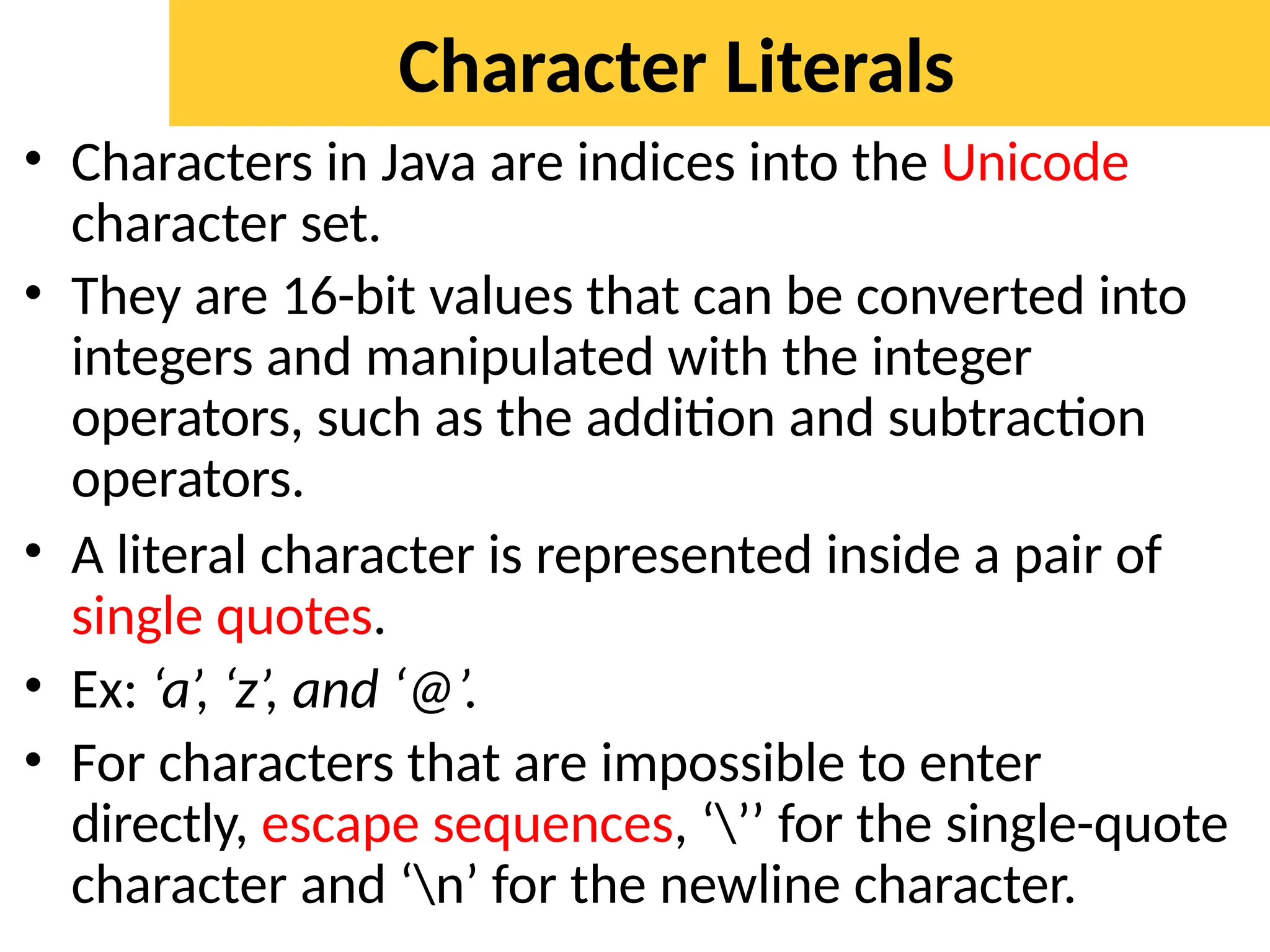 Character Literals

• Characters in Java are indices into the Unicode character set.

• They are 16-bit values that can be converted into integers and manipulated with the integer operators, such as the addition and subtraction operators.

• A literal character is represented inside a pair of single quotes.

• Ex: ‘a’, ‘z’, and ‘@’.

• For characters that are impossible to enter directly, escape sequences, ‘\’’ for the single-quote character and ‘\n’ for the newline character.